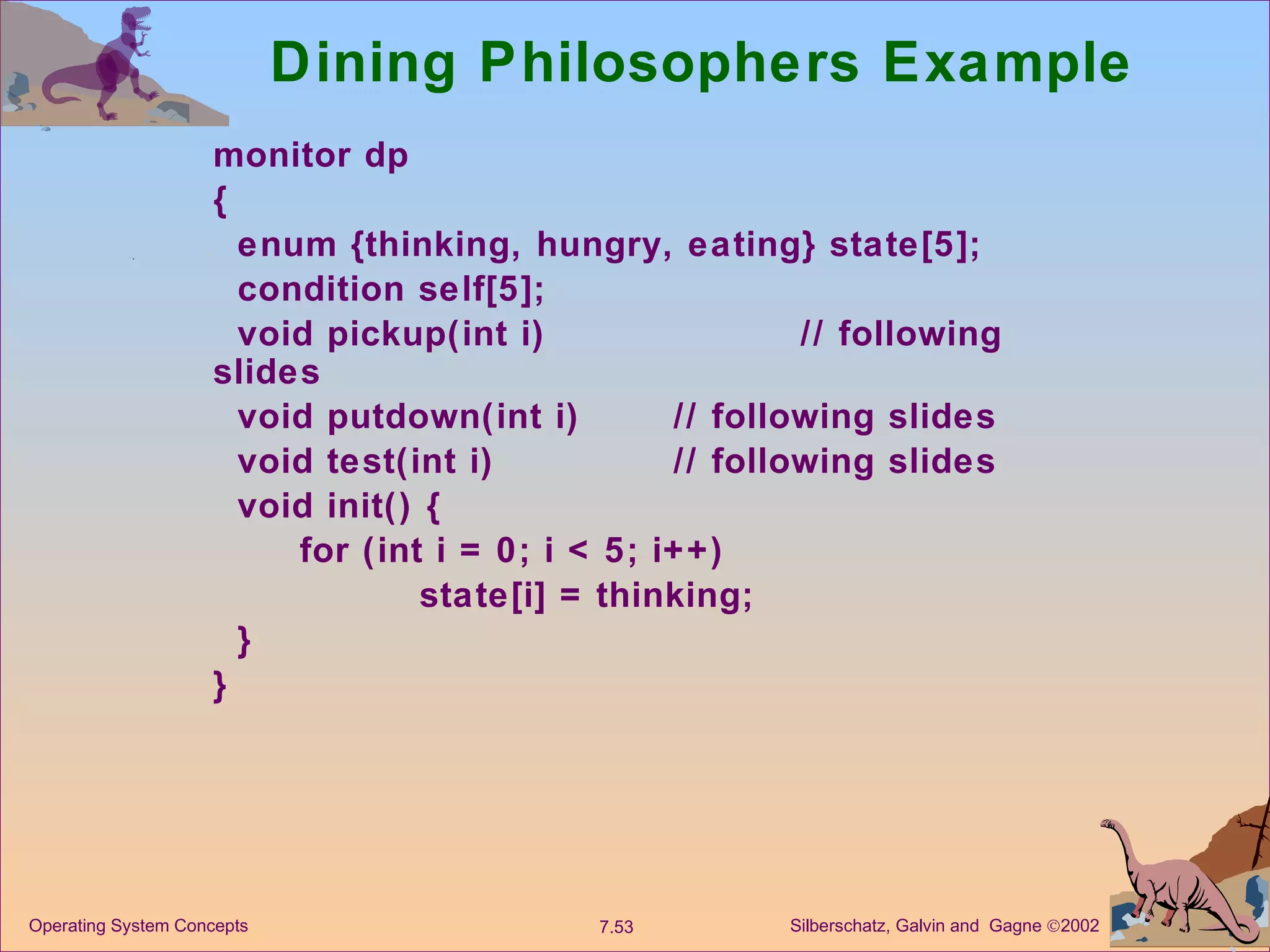 Dining Philosophers Example

monitor dp
{
enum {thinking, hungry, eating} state[5];
condition self[5];
void pickup(int i) // following slides
void putdown(int i) // following slides
void test(int i) // following slides
void init() {
for (int i = 0; i < 5; i++)
state[i] = thinking;
}
}

Operating System Concepts 7.53 Silberschatz, Galvin and Gagne ©2002